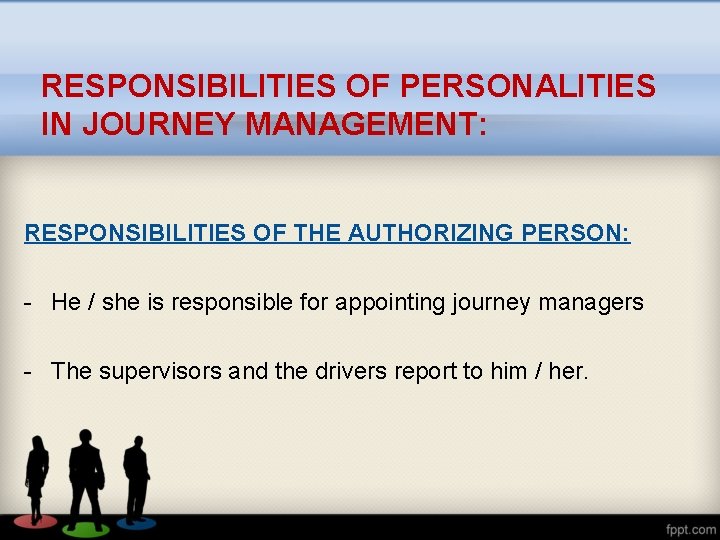 RESPONSIBILITIES OF PERSONALITIES IN JOURNEY MANAGEMENT:

RESPONSIBILITIES OF THE AUTHORIZING PERSON:

- He / she is responsible for appointing journey managers

- The supervisors and the drivers report to him / her.

fppt.com